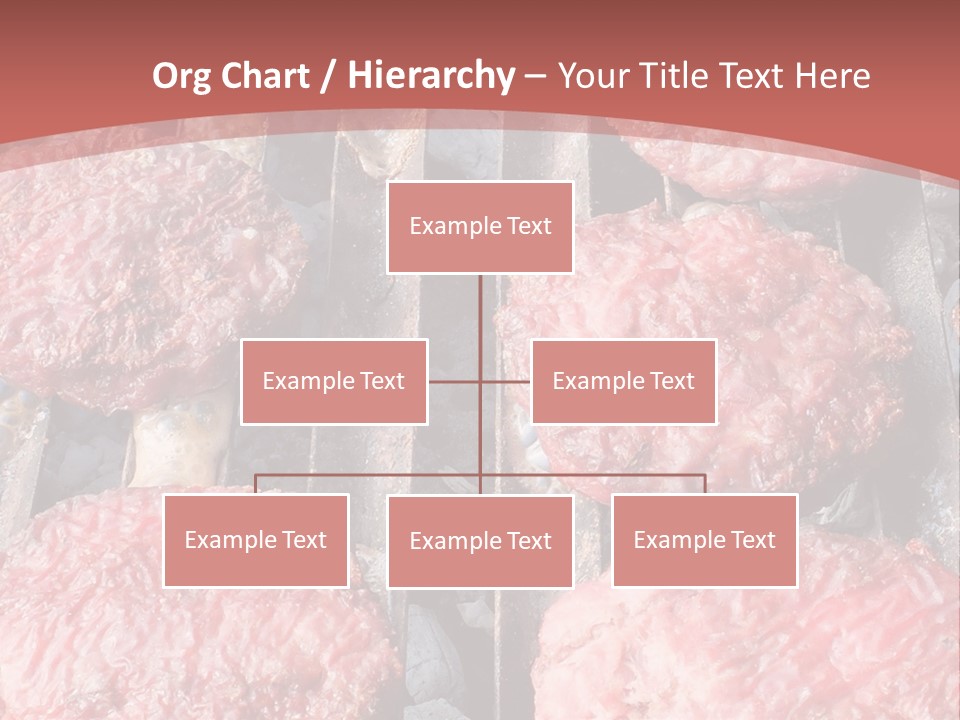 Org Chart / Hierarchy – Your Title Text Here

Example Text

Example Text

Example Text

Example Text

Example Text

Example Text